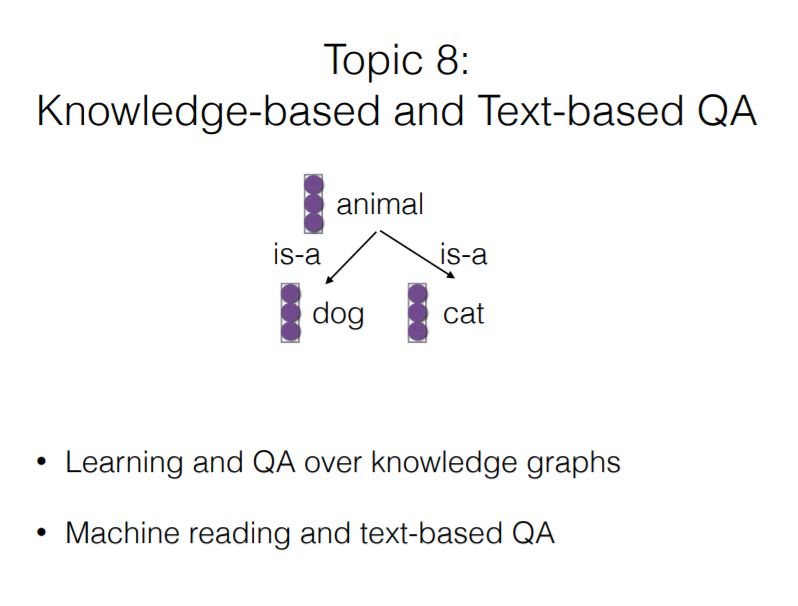 Topic 8:
Knowledge-based and Text-based QA

animal
is-a
is-a
dog
cat

• Learning and QA over knowledge graphs

• Machine reading and text-based QA